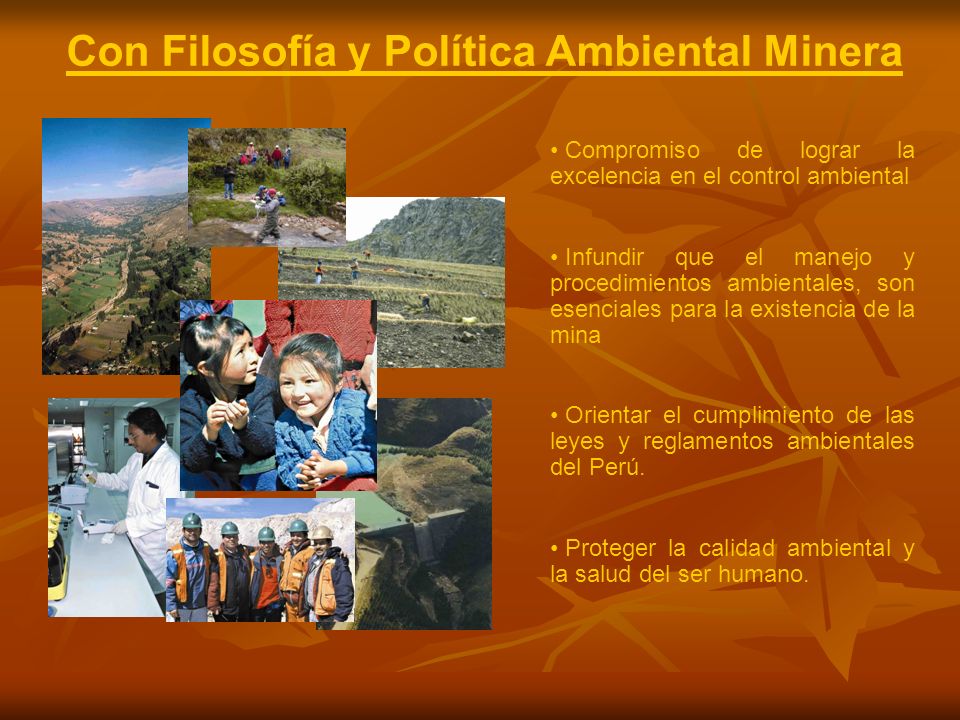 Con Filosofía y Política Ambiental Minera

• Compromiso de lograr la excelencia en el control ambiental

• Infundir que el manejo y procedimientos ambientales, son esenciales para la existencia de la mina

• Orientar el cumplimiento de las leyes y reglamentos ambientales del Perú.

• Proteger la calidad ambiental y la salud del ser humano.